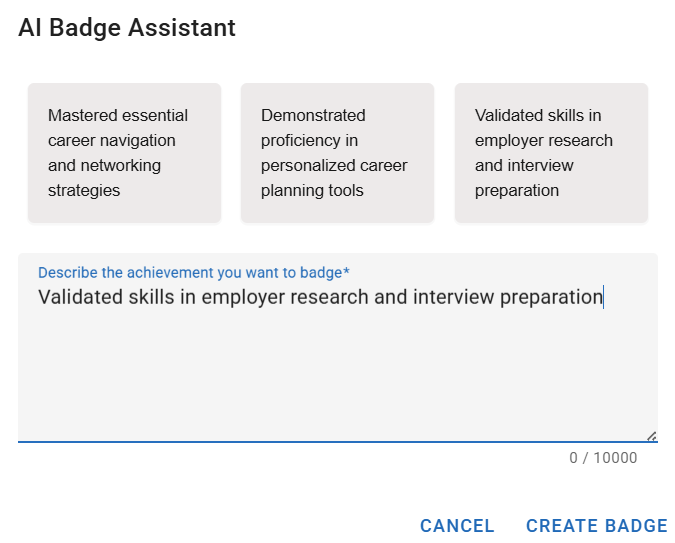 AI Badge Assistant

Mastered essential career navigation and networking strategies

Demonstrated proficiency in personalized career planning tools

Validated skills in employer research and interview preparation

Describe the achievement you want to badge*

Validated skills in employer research and interview preparation

0 / 10000

CANCEL

CREATE BADGE